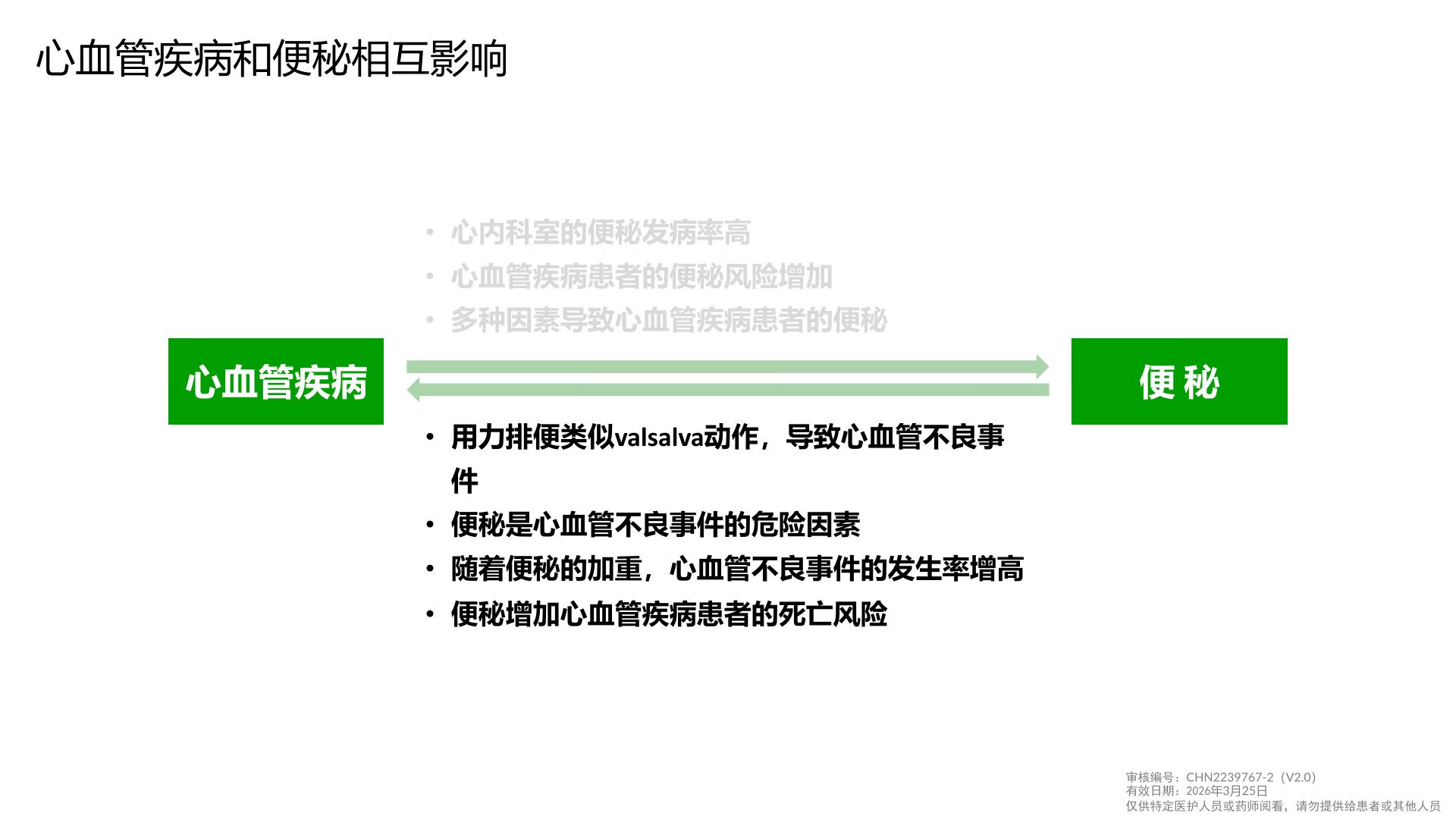 心血管疾病和便秘相互影响

• 心内科室的便秘发病率高
• 心血管疾病患者的便秘风险增加
• 多种因素导致心血管疾病患者的便秘

心血管疾病

便 秘

• 用力排便类似valsalva动作，导致心血管不良事件
• 便秘是心血管不良事件的危险因素
• 随着便秘的加重，心血管不良事件的发生率增高
• 便秘增加心血管疾病患者的死亡风险

审核编号：CHN2239767-2（V2.0）
有效日期：2026年3月25日
仅供特定医护人员或药师阅看，请勿提供给患者或其他人员